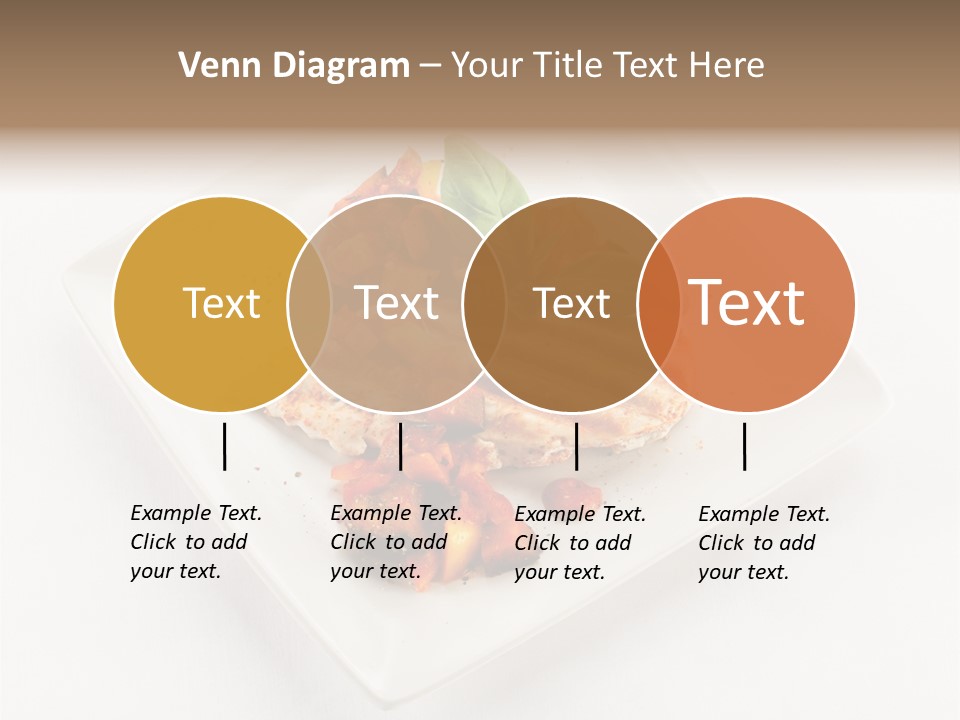 Venn Diagram – Your Title Text Here

Text

Text

Text

Text

Example Text. Click to add your text.

Example Text. Click to add your text.

Example Text. Click to add your text.

Example Text. Click to add your text.